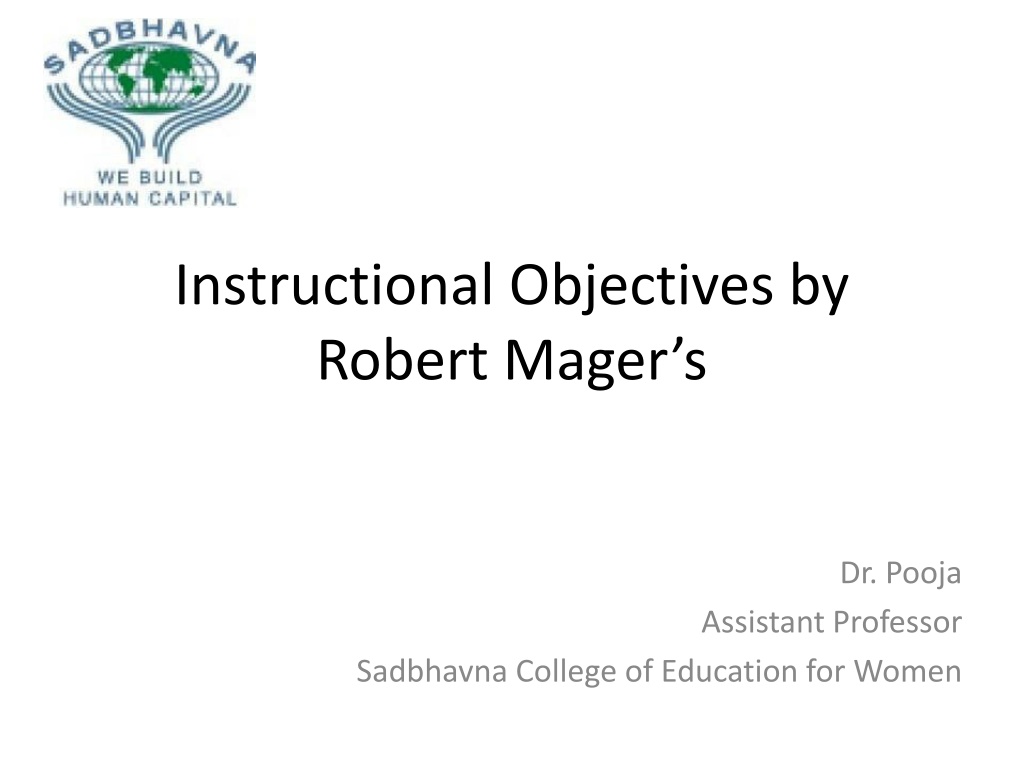 SADBHAVNA
WE BUILD
HUMAN CAPITAL

Instructional Objectives by Robert Mager’s

Dr. Pooja
Assistant Professor
Sadbhavna College of Education for Women